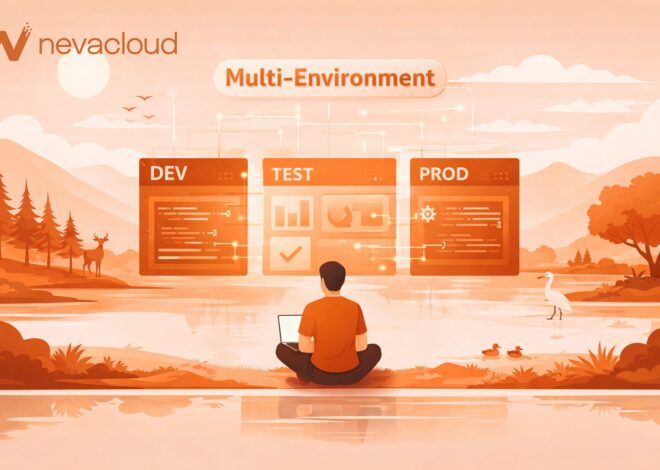 nevacloud

Multi-Environment

DEV

TEST

PROD